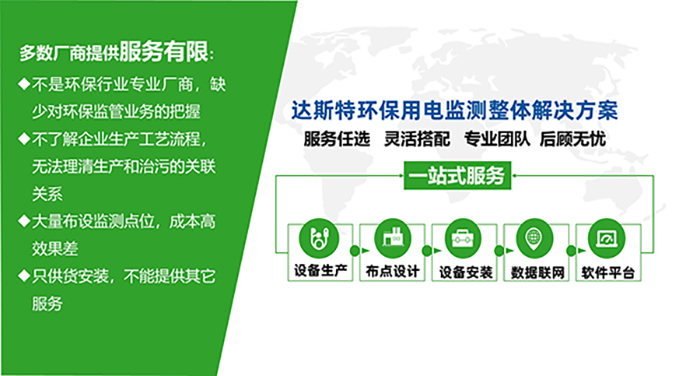 多数厂商提供服务有限：

◆不是环保行业专业厂商，缺少对环保监管业务的把握

◆不了解企业生产工艺流程，无法理清生产和治污的关联关系

◆大量布设监测点位，成本高效果差

◆只供货安装，不能提供其它服务

达斯特环保用电监测整体解决方案

服务任选　灵活搭配　专业团队　后顾无忧

一站式服务

设备生产

布点设计

设备安装

数据联网

软件平台